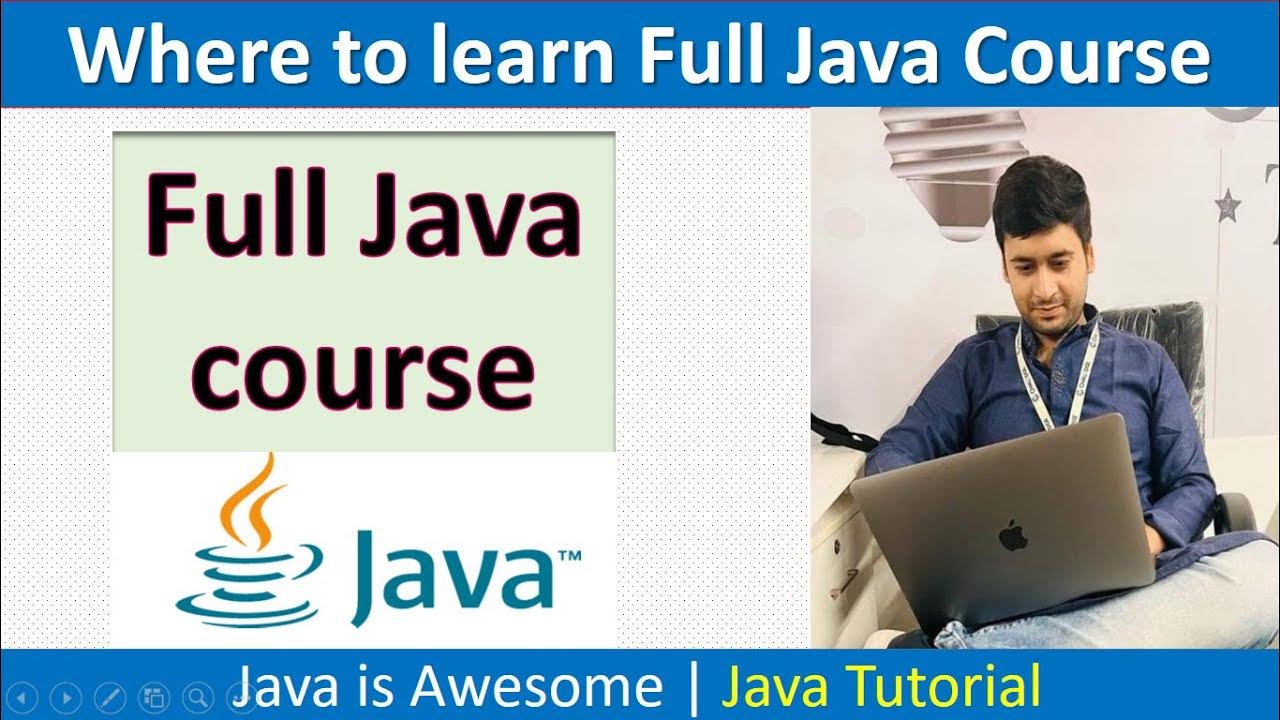 Where to learn Full Java Course

Full Java course

Java™

Java is Awesome | Java Tutorial